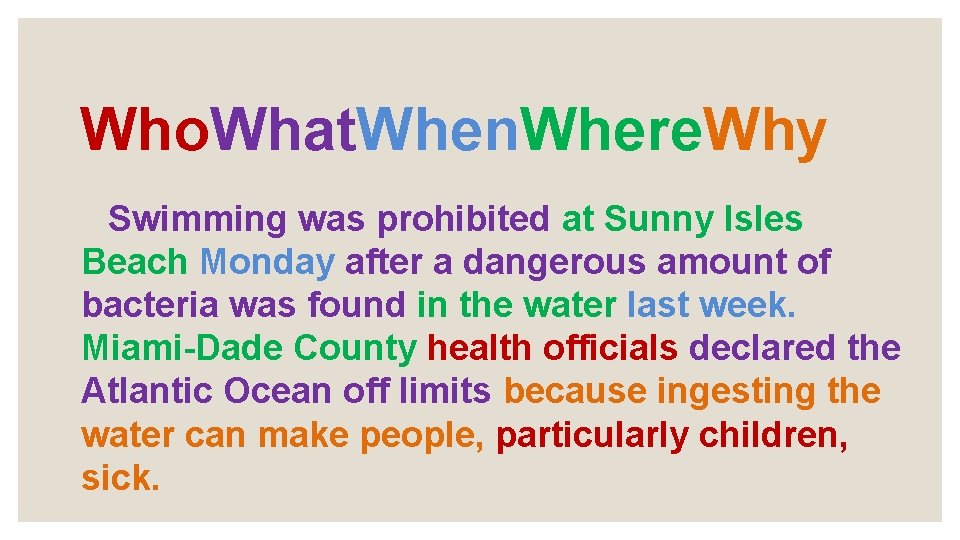 WhoWhatWhenWhereWhy

Swimming was prohibited at Sunny Isles Beach Monday after a dangerous amount of bacteria was found in the water last week. Miami-Dade County health officials declared the Atlantic Ocean off limits because ingesting the water can make people, particularly children, sick.